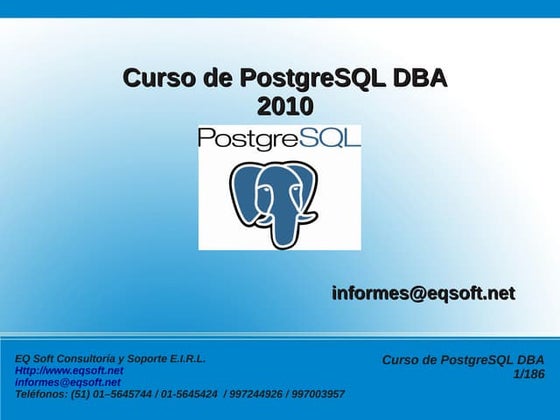 Curso de PostgreSQL DBA
2010

PostgreSQL

informes@eqsoft.net

EQ Soft Consultoría y Soporte E.I.R.L.
Http://www.eqsoft.net
informes@eqsoft.net
Teléfonos: (51) 01–5645744 / 01-5645424 / 997244926 / 997003957

Curso de PostgreSQL DBA
1/186